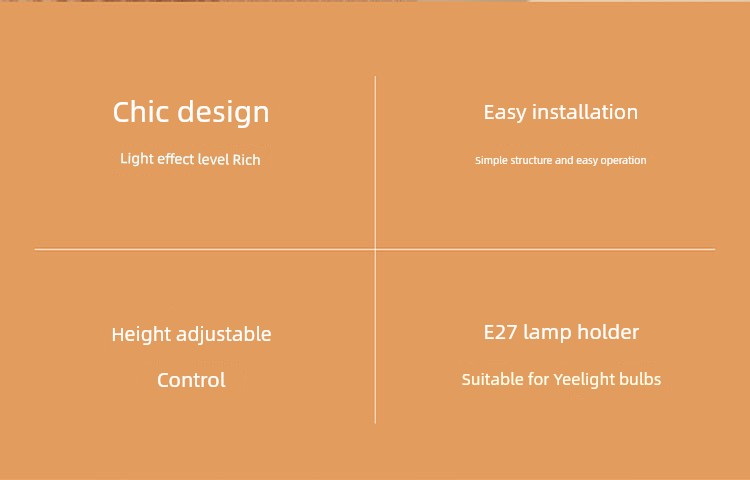 Chic design

Light effect level Rich

Easy installation

Simple structure and easy operation

Height adjustable

Control

E27 lamp holder

Suitable for Yeelight bulbs